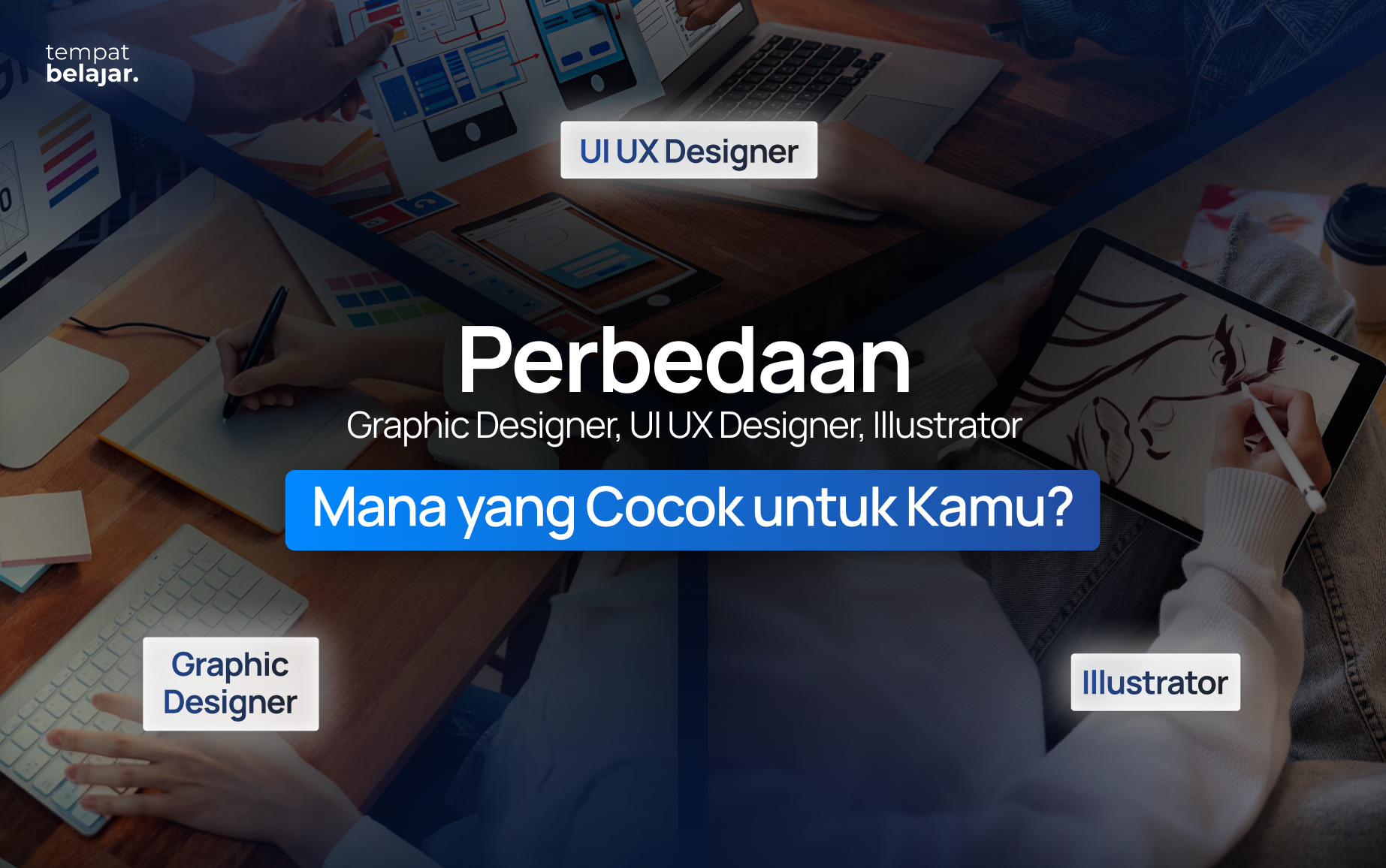 tempat
belajar.

UI UX Designer

Perbedaan
Graphic Designer, UI UX Designer, Illustrator
Mana yang Cocok untuk Kamu?

Graphic Designer

Illustrator